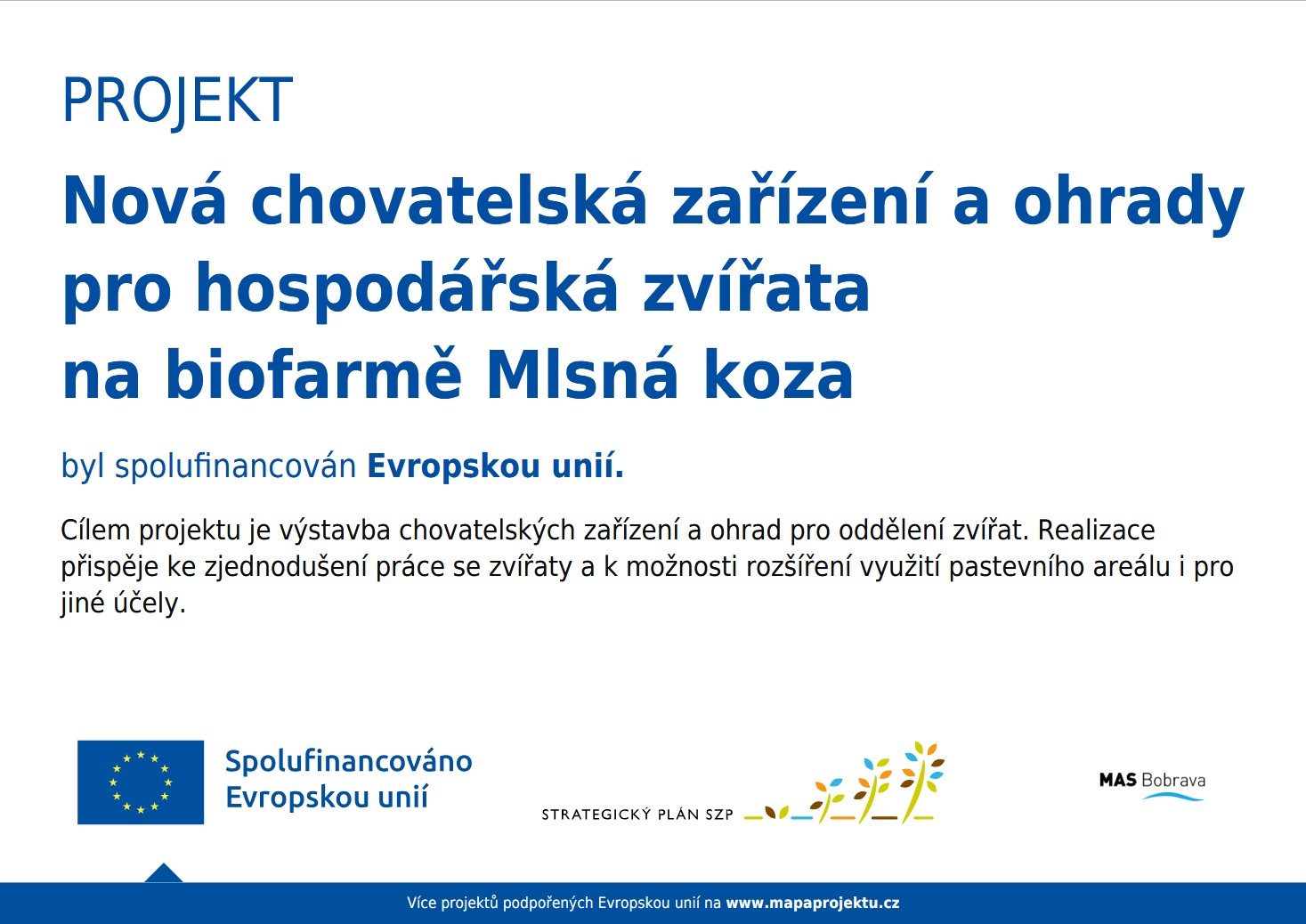 PROJEKT

Nová chovatelská zařízení a ohrady pro hospodářská zvířata na biofarmě Mlsná koza

byl spolufinancován Evropskou unií.

Cílem projektu je výstavba chovatelských zařízení a ohrad pro oddělení zvířat. Realizace přispěje ke zjednodušení práce se zvířaty a k možnosti rozšíření využití pastevního areálu i pro jiné účely.

Spolufinancováno Evropskou unií

STRATEGICKÝ PLÁN SZP

MAS Bobrava

Více projektů podpořených Evropskou unií na www.mapaprojektu.cz